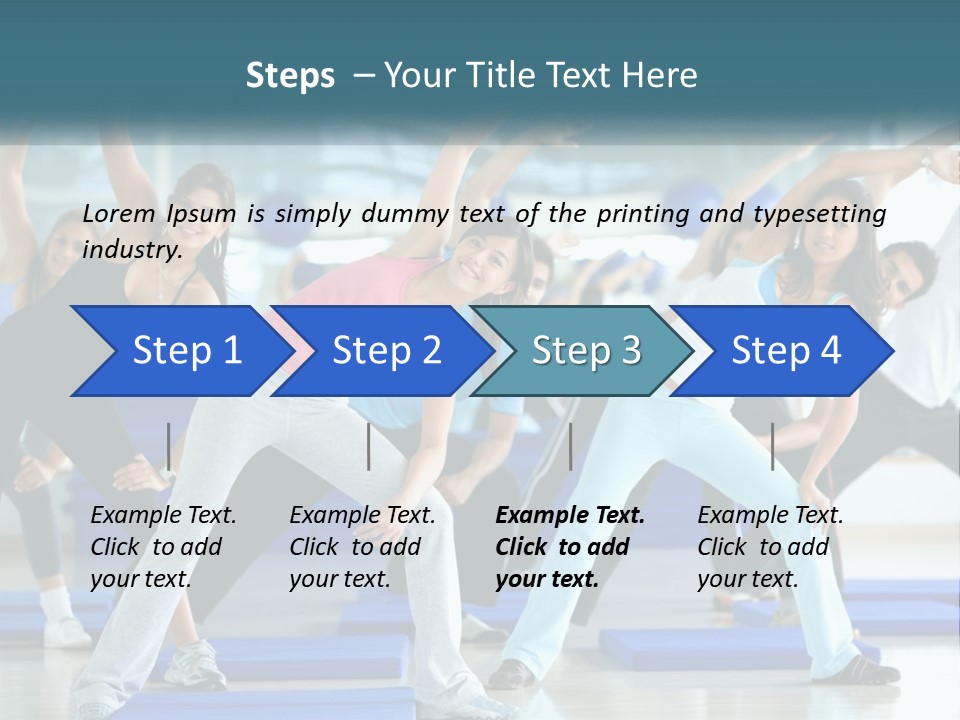 Steps – Your Title Text Here

Lorem Ipsum is simply dummy text of the printing and typesetting industry.

Step 1

Step 2

Step 3

Step 4

Example Text. Click to add your text.

Example Text. Click to add your text.

Example Text. Click to add your text.

Example Text. Click to add your text.